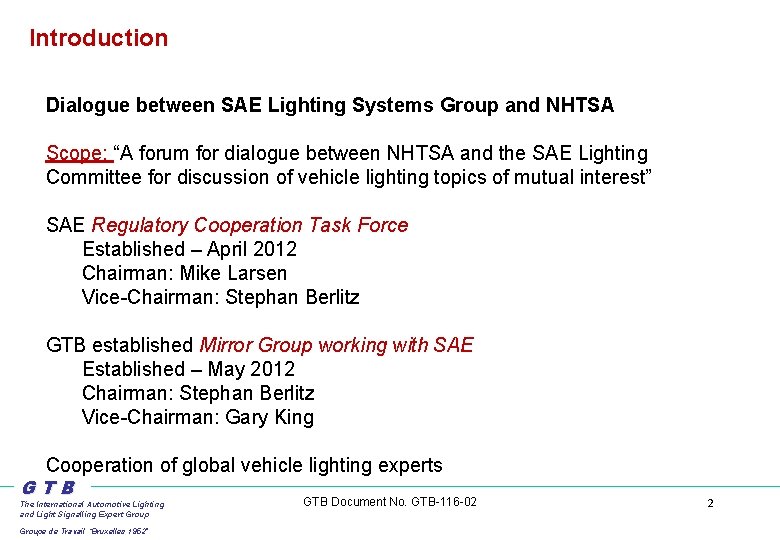 Introduction

Dialogue between SAE Lighting Systems Group and NHTSA

Scope: “A forum for dialogue between NHTSA and the SAE Lighting Committee for discussion of vehicle lighting topics of mutual interest”

SAE Regulatory Cooperation Task Force
Established – April 2012
Chairman: Mike Larsen
Vice-Chairman: Stephan Berlitz

GTB established Mirror Group working with SAE
Established – May 2012
Chairman: Stephan Berlitz
Vice-Chairman: Gary King

Cooperation of global vehicle lighting experts

G T B
The International Automotive Lighting and Light Signalling Expert Group
Groupe de Travail "Bruxelles 1952"

GTB Document No. GTB-116-02

2